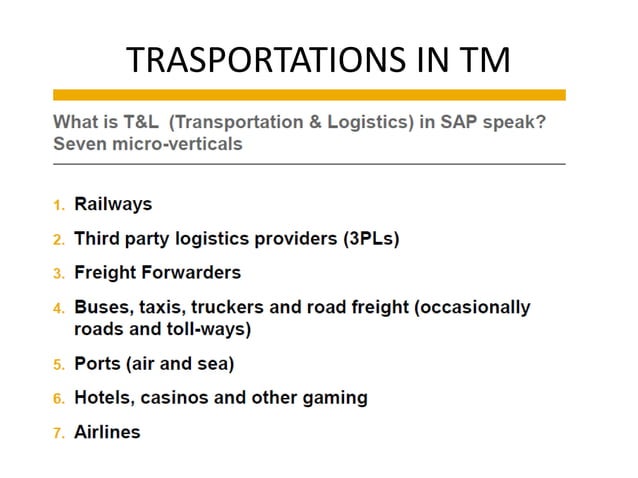 TRASPORTATIONS IN TM

What is T&L (Transportation & Logistics) in SAP speak?
Seven micro-verticals

1. Railways
2. Third party logistics providers (3PLs)
3. Freight Forwarders
4. Buses, taxis, truckers and road freight (occasionally roads and toll-ways)
5. Ports (air and sea)
6. Hotels, casinos and other gaming
7. Airlines